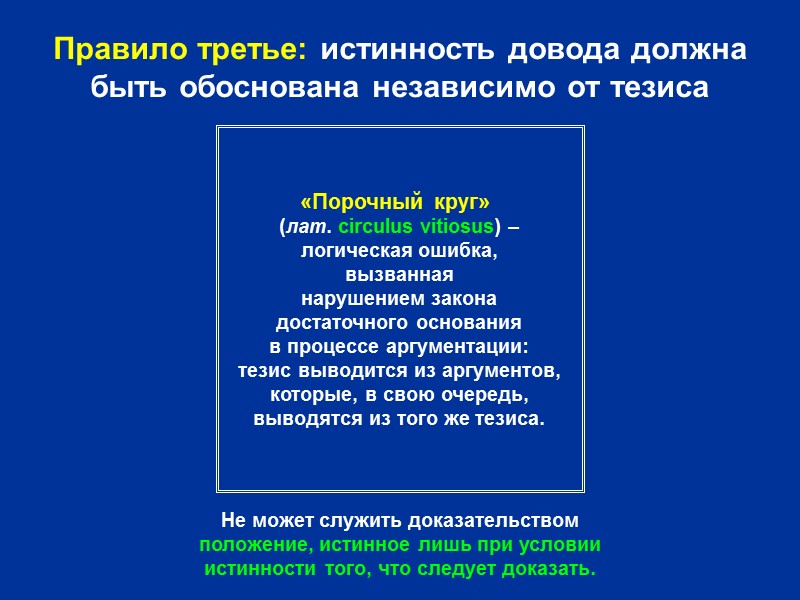 Правило третье: истинность довода должна быть обоснована независимо от тезиса

«Порочный круг»
(лат. circulus vitiosus) – логическая ошибка, вызванная нарушением закона достаточного основания в процессе аргументации: тезис выводится из аргументов, которые, в свою очередь, выводятся из того же тезиса.

Не может служить доказательством положение, истинное лишь при условии истинности того, что следует доказать.